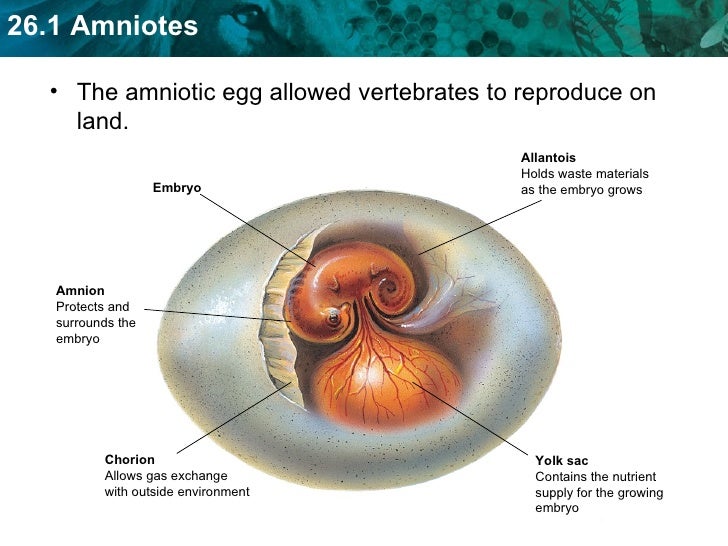 26.1 Amniotes

• The amniotic egg allowed vertebrates to reproduce on land.

Embryo

Allantois
Holds waste materials as the embryo grows

Amnion
Protects and surrounds the embryo

Chorion
Allows gas exchange with outside environment

Yolk sac
Contains the nutrient supply for the growing embryo